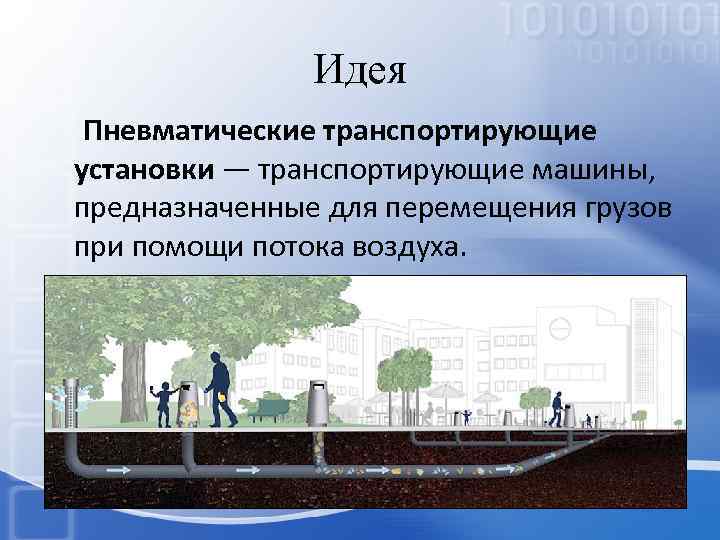 1010101010
1010101010

Идея

Пневматические транспортирующие установки — транспортирующие машины, предназначенные для перемещения грузов при помощи потока воздуха.